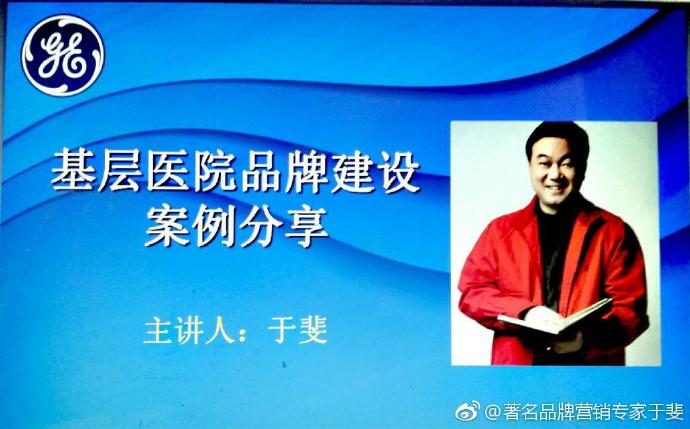 GE

基层医院品牌建设
案例分享

主讲人：于斐

@著名品牌营销专家于斐